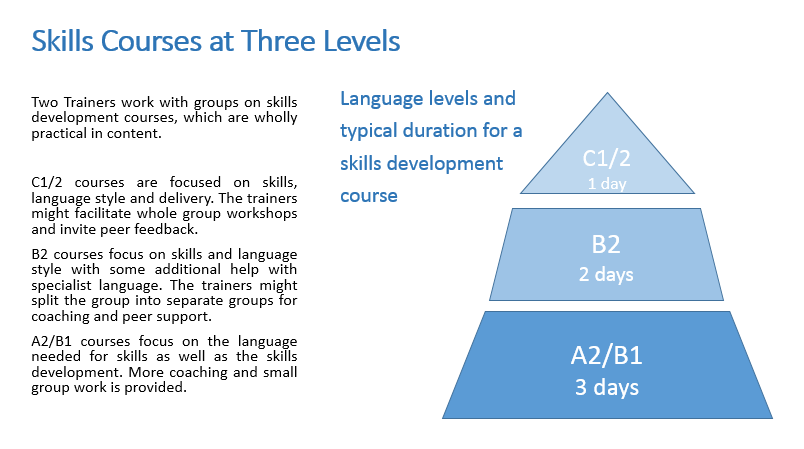 Skills Courses at Three Levels

Two Trainers work with groups on skills development courses, which are wholly practical in content.

C1/2 courses are focused on skills, language style and delivery. The trainers might facilitate whole group workshops and invite peer feedback.

B2 courses focus on skills and language style with some additional help with specialist language. The trainers might split the group into separate groups for coaching and peer support.

A2/B1 courses focus on the language needed for skills as well as the skills development. More coaching and small group work is provided.

Language levels and typical duration for a skills development course

C1/2
1 day

B2
2 days

A2/B1
3 days